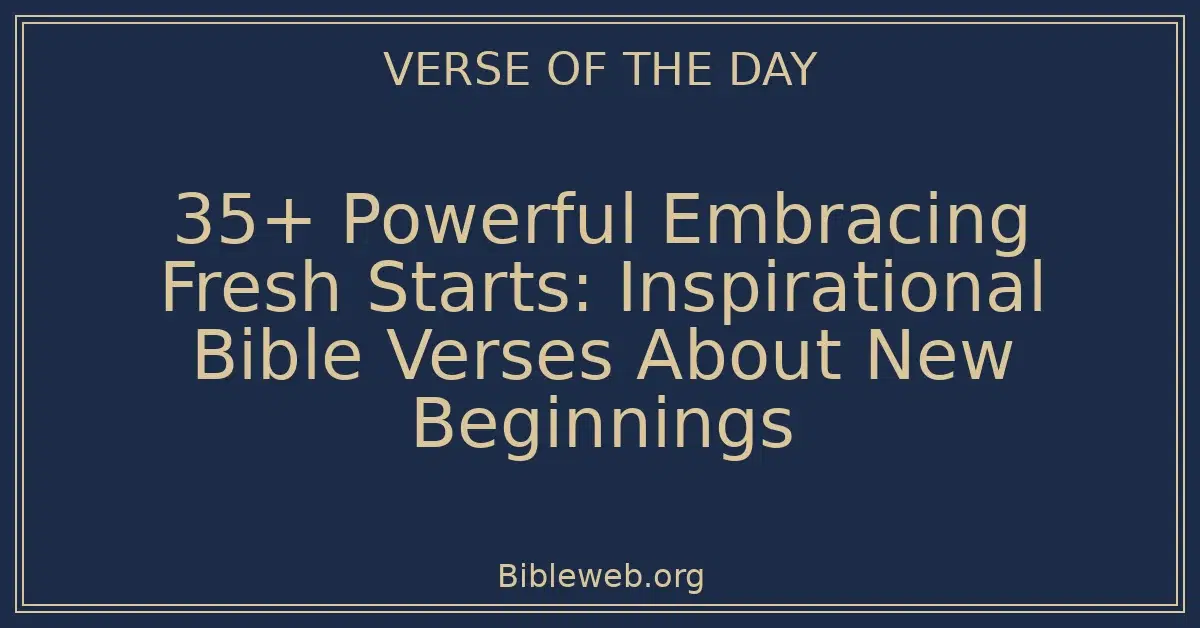 VERSE OF THE DAY

35+ Powerful Embracing Fresh Starts: Inspirational Bible Verses About New Beginnings

Bibleweb.org